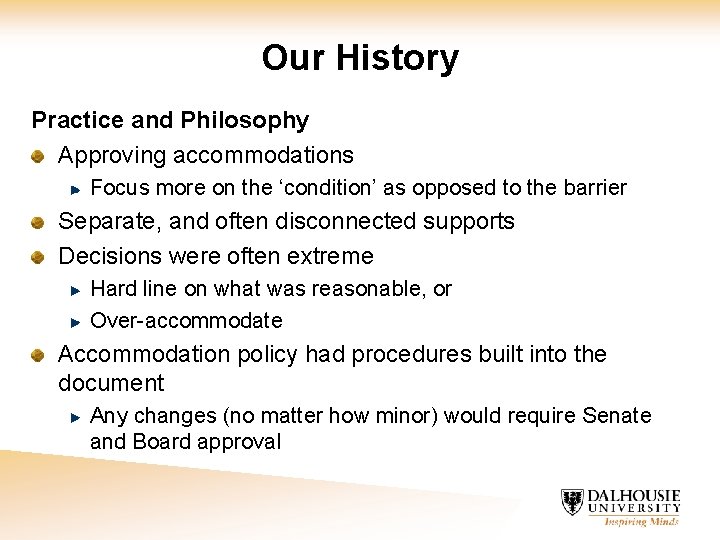 Our History

Practice and Philosophy

Approving accommodations

Focus more on the ‘condition’ as opposed to the barrier

Separate, and often disconnected supports

Decisions were often extreme

Hard line on what was reasonable, or

Over-accommodate

Accommodation policy had procedures built into the document

Any changes (no matter how minor) would require Senate and Board approval

DALHOUSIE UNIVERSITY
Inspiring Minds